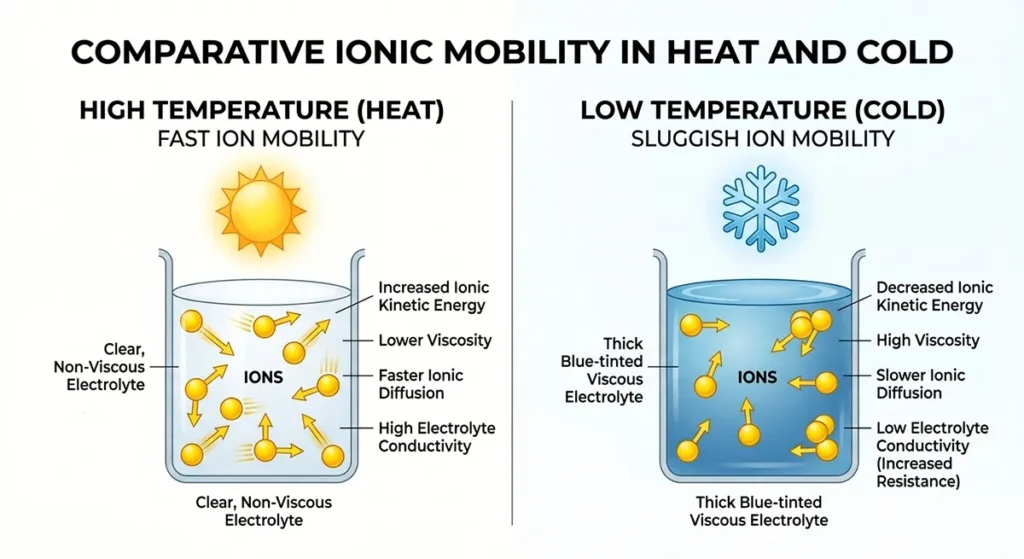 COMPARATIVE IONIC MOBILITY IN HEAT AND COLD

HIGH TEMPERATURE (HEAT)
FAST ION MOBILITY

Clear, Non-Viscous Electrolyte

IONS

Increased Ionic Kinetic Energy

Lower Viscosity

Faster Ionic Diffusion

High Electrolyte Conductivity

Clear, Non-Viscous Electrolyte

LOW TEMPERATURE (COLD)
SLUGGISH ION MOBILITY

Thick Blue-tinted Viscous Electrolyte

IONS

Decreased Ionic Kinetic Energy

High Viscosity

Slower Ionic Diffusion

Low Electrolyte Conductivity (Increased Resistance)

Thick Blue-tinted Viscous Electrolyte